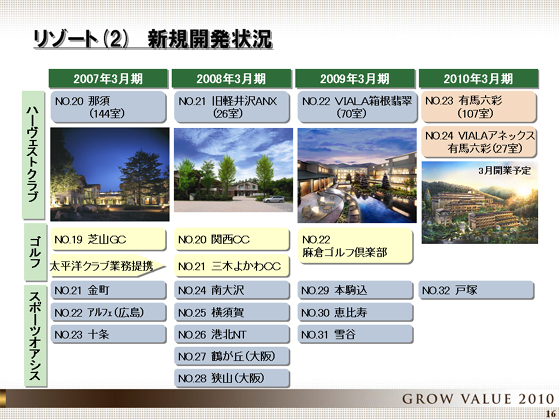 リゾート(2)　新規開発状況

| | 2007年3月期 | 2008年3月期 | 2009年3月期 | 2010年3月期 |
|---|---|---|---|---|
| ハーヴェストクラブ | NO.20 那須 (144室) | NO.21 旧軽井沢ANX (26室) | NO.22 VIALA箱根翡翠 (70室) | NO.23 有馬六彩 (107室) NO.24 VIALAアネックス 有馬六彩(27室) 3月開業予定 |
| ゴルフ | NO.19 芝山GC 太平洋クラブ業務提携 | NO.20 関西CC NO.21 三木よかわCC | NO.22 麻倉ゴルフ倶楽部 | |
| スポーツオアシス | NO.21 金町 NO.22 ｱﾙﾌｪ(広島) NO.23 十条 | NO.24 南大沢 NO.25 横須賀 NO.26 港北NT NO.27 鶴が丘(大阪) NO.28 狭山(大阪) | NO.29 本駒込 NO.30 恵比寿 NO.31 雪谷 | NO.32 戸塚 |

GROW VALUE 2010

16